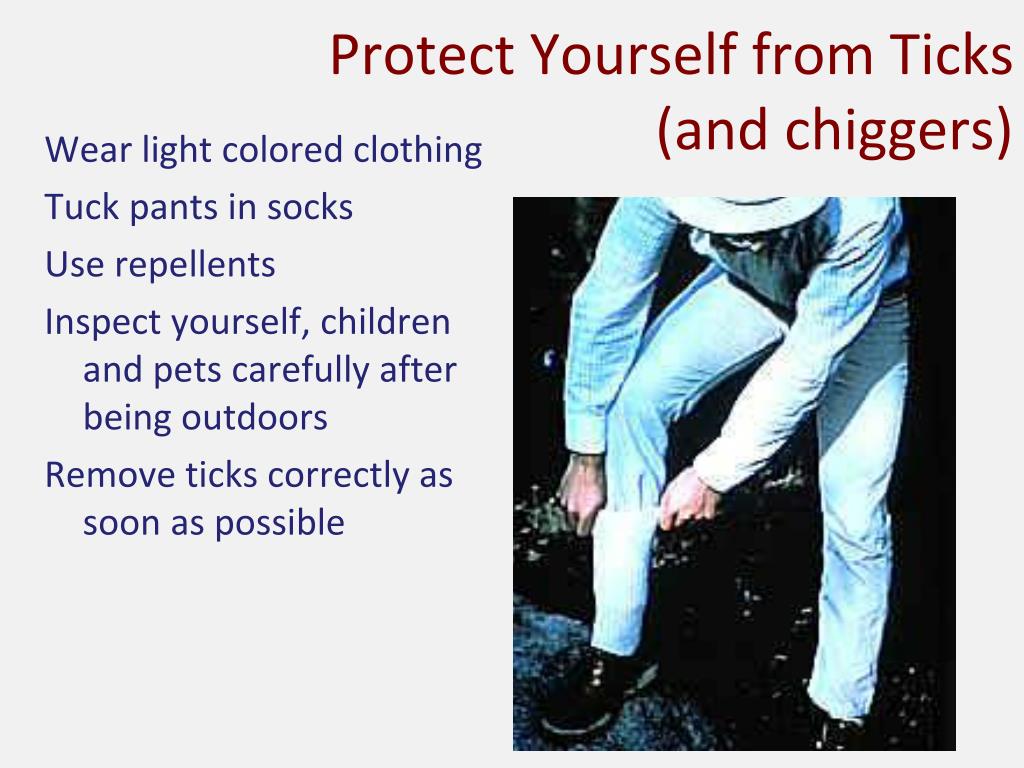 Protect Yourself from Ticks (and chiggers)

Wear light colored clothing

Tuck pants in socks

Use repellents

Inspect yourself, children and pets carefully after being outdoors

Remove ticks correctly as soon as possible